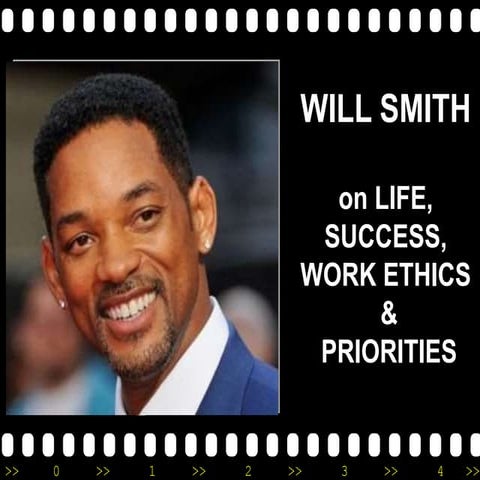 WILL SMITH

on LIFE, SUCCESS, WORK ETHICS & PRIORITIES

>> 0 >> 1 >> 2 >> 3 >> 4 >>